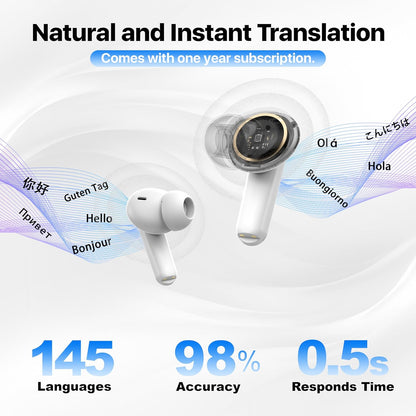 Natural and Instant Translation

Comes with one year subscription.

你好

Guten Tag

Привет

Hello

Bonjour

Ol á

こんにちは

Hola

Buongiorno

145
Languages

98%
Accuracy

0.5s
Responds Time